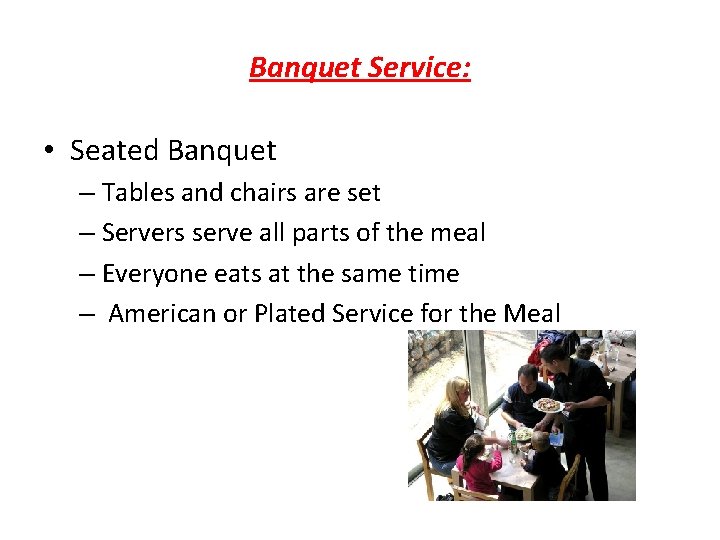 Banquet Service:

• Seated Banquet
– Tables and chairs are set
– Servers serve all parts of the meal
– Everyone eats at the same time
– American or Plated Service for the Meal